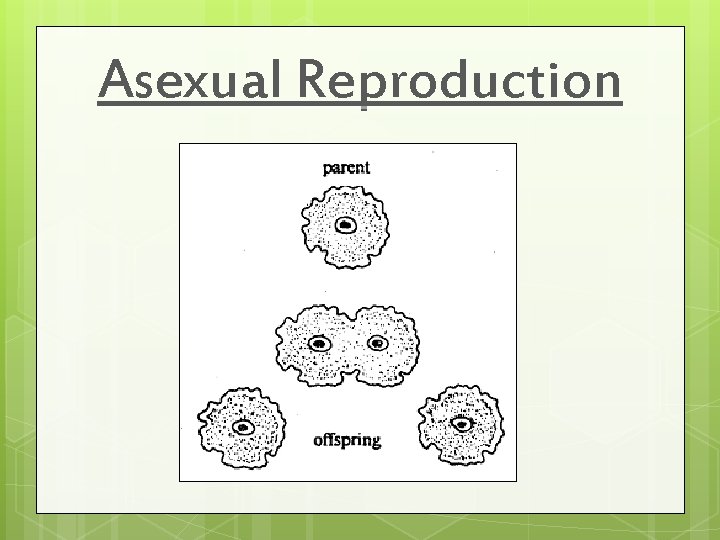 Asexual Reproduction

parent

offspring